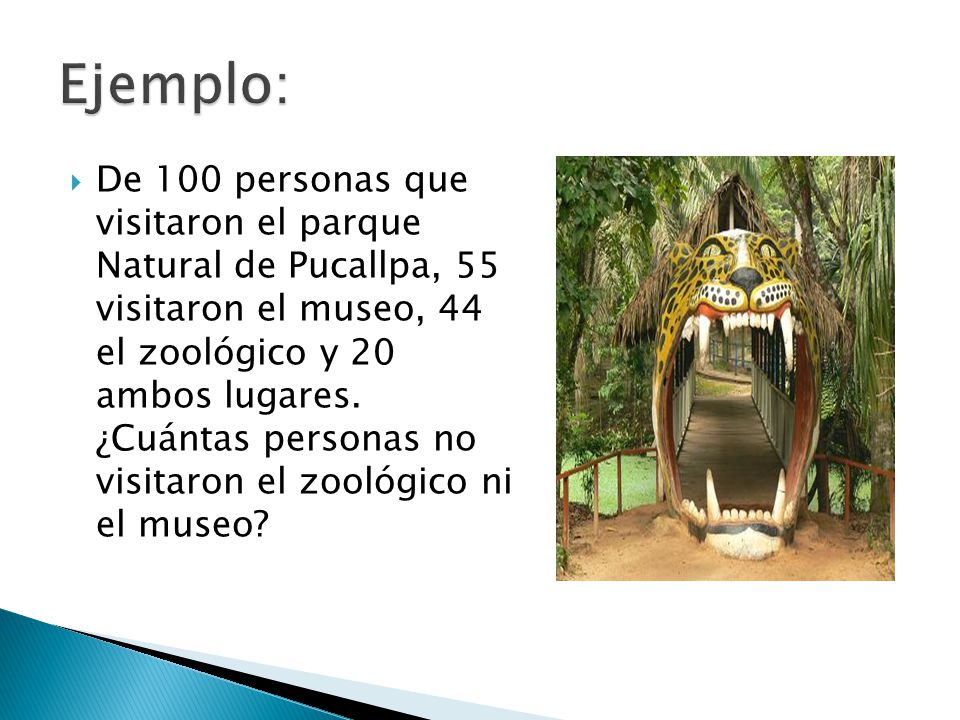 Ejemplo:

De 100 personas que visitaron el parque Natural de Pucallpa, 55 visitaron el museo, 44 el zoológico y 20 ambos lugares. ¿Cuántas personas no visitaron el zoológico ni el museo?